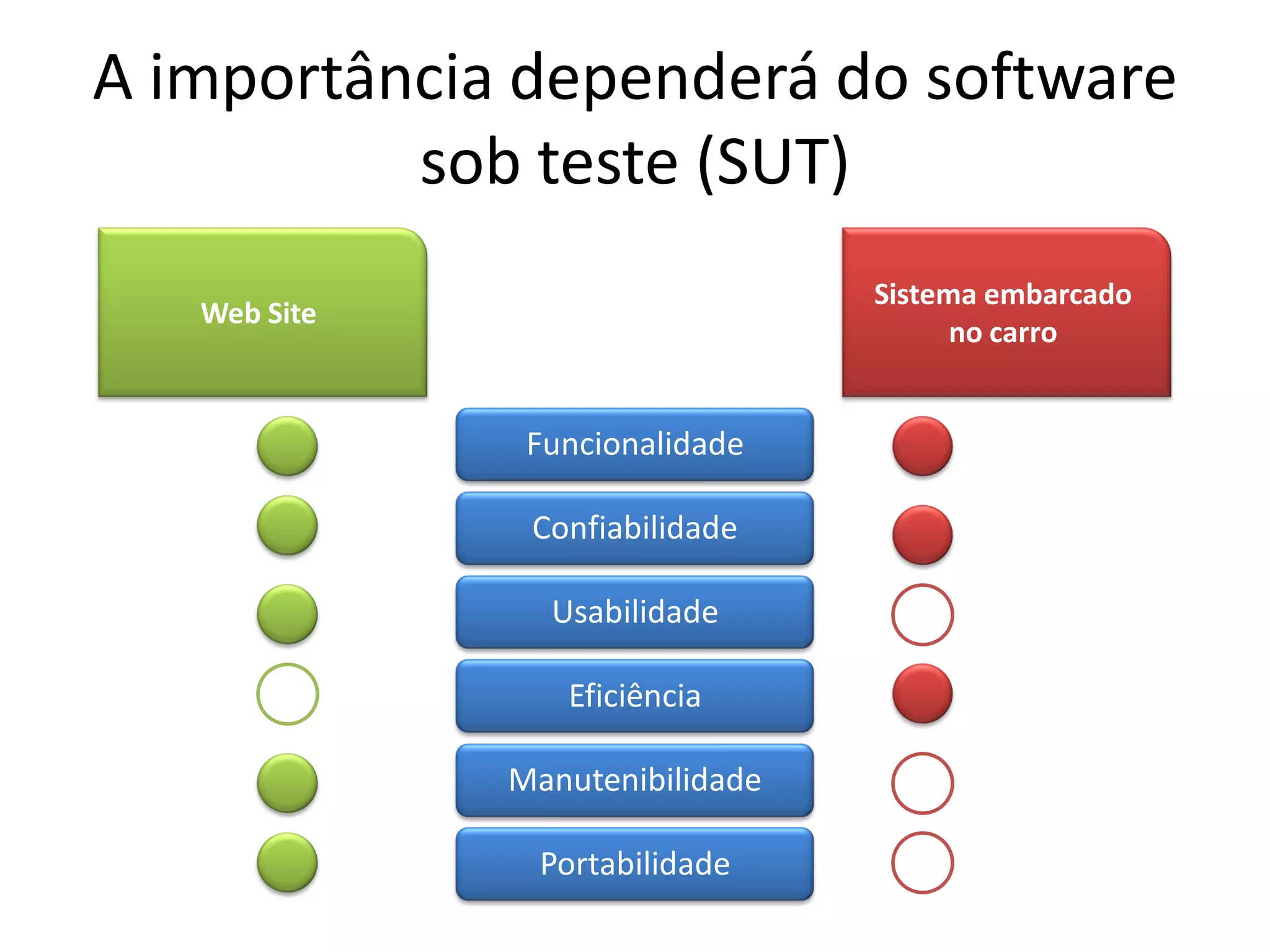 A importância dependerá do software sob teste (SUT)

Web Site

Sistema embarcado no carro

Funcionalidade

Confiabilidade

Usabilidade

Eficiência

Manutenibilidade

Portabilidade